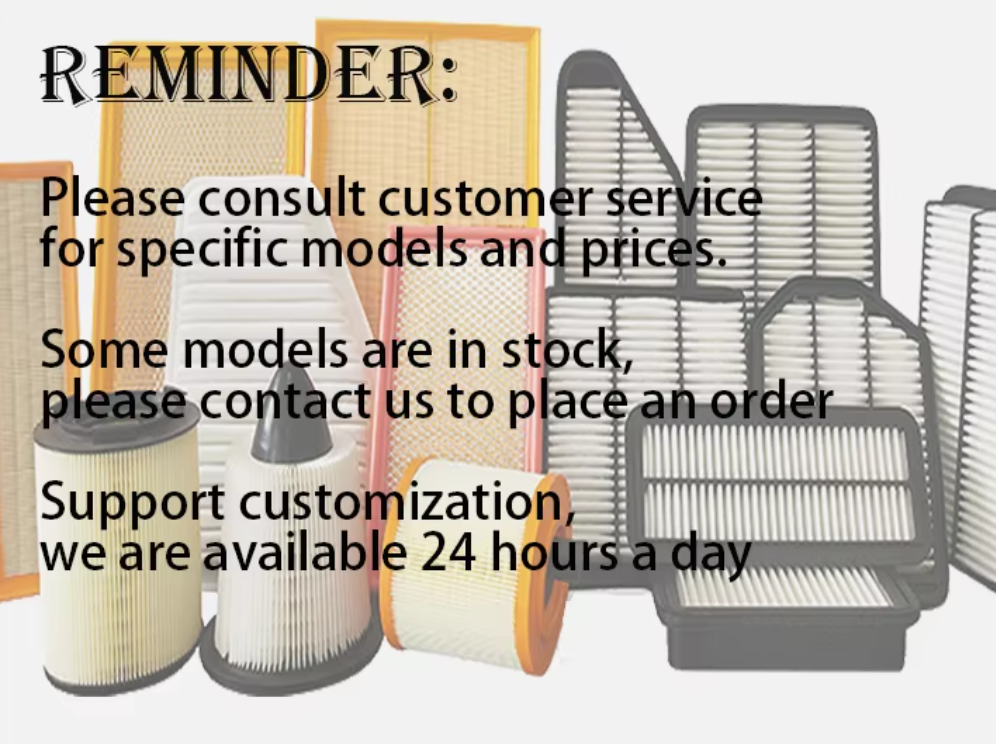 REMINDER:

Please consult customer service for specific models and prices.

Some models are in stock, please contact us to place an order

Support customization, we are available 24 hours a day